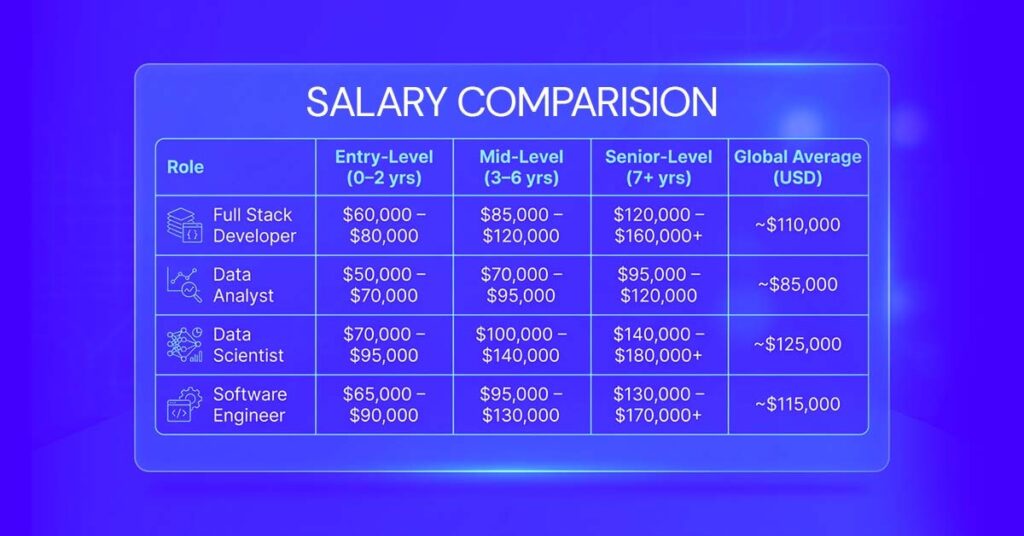 SALARY COMPARISION

| Role | Entry-Level (0–2 yrs) | Mid-Level (3–6 yrs) | Senior-Level (7+ yrs) | Global Average (USD) |
|---|---|---|---|---|
| Full Stack Developer | \$60,000 – \$80,000 | \$85,000 – \$120,000 | \$120,000 – \$160,000+ | ~\$110,000 |
| Data Analyst | \$50,000 – \$70,000 | \$70,000 – \$95,000 | \$95,000 – \$120,000 | ~\$85,000 |
| Data Scientist | \$70,000 – \$95,000 | \$100,000 – \$140,000 | \$140,000 – \$180,000+ | ~\$125,000 |
| Software Engineer | \$65,000 – \$90,000 | \$95,000 – \$130,000 | \$130,000 – \$170,000+ | ~\$115,000 |